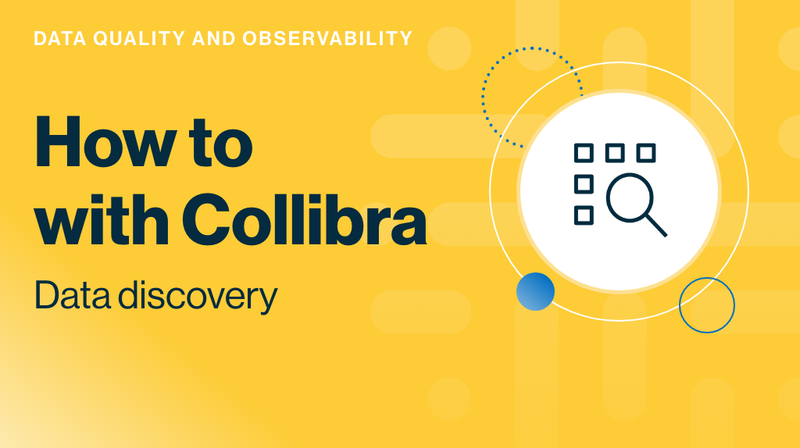 DATA QUALITY AND OBSERVABILITY

How to with Collibra

Data discovery